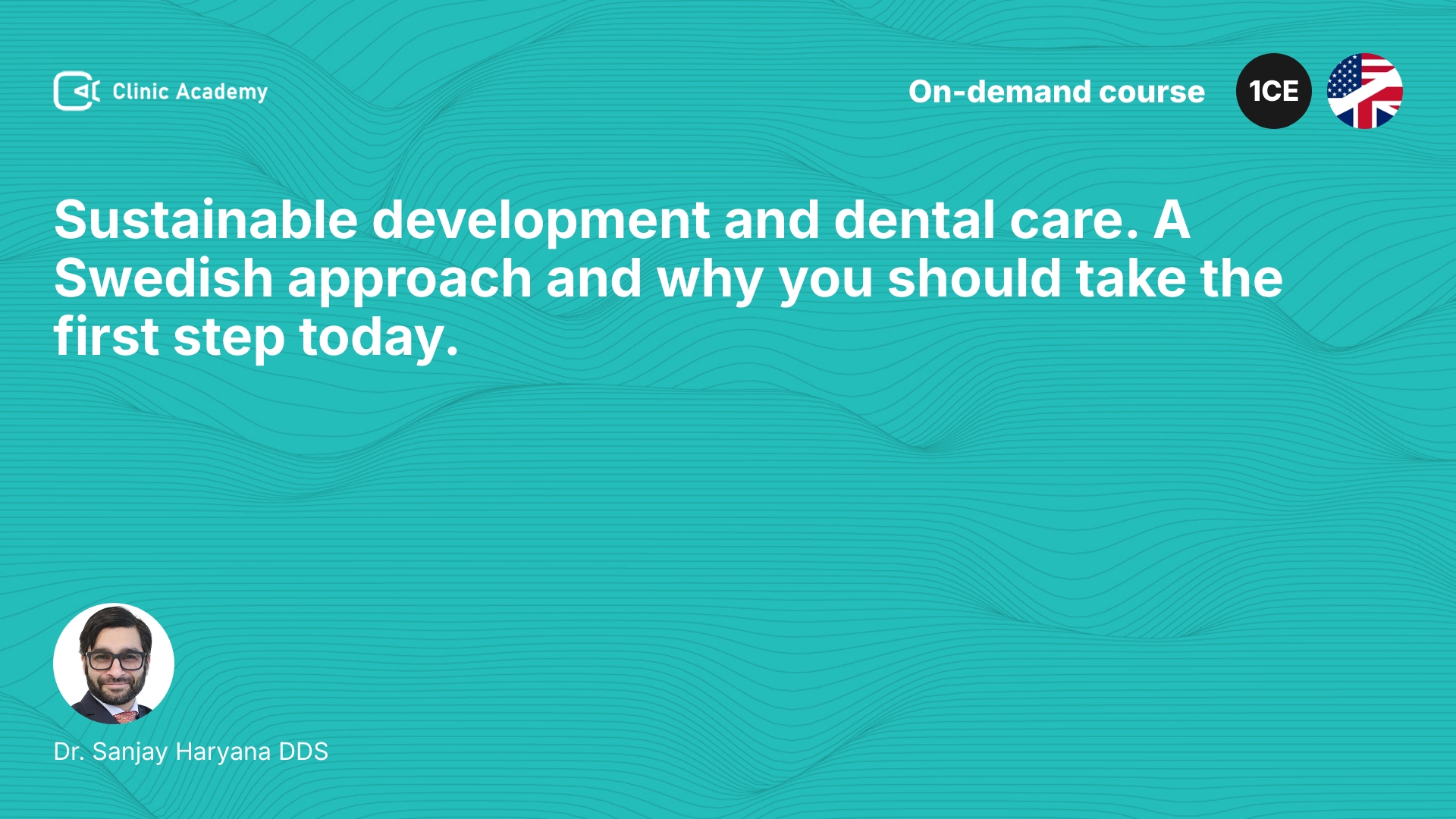 Clinic Academy

On-demand course

1CE

Sustainable development and dental care. A Swedish approach and why you should take the first step today.

Dr. Sanjay Haryana DDS